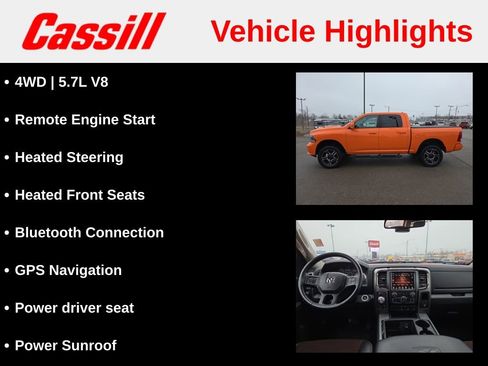 Cassill Vehicle Highlights

• 4WD | 5.7L V8

• Remote Engine Start

• Heated Steering

• Heated Front Seats

• Bluetooth Connection

• GPS Navigation

• Power driver seat

• Power Sunroof